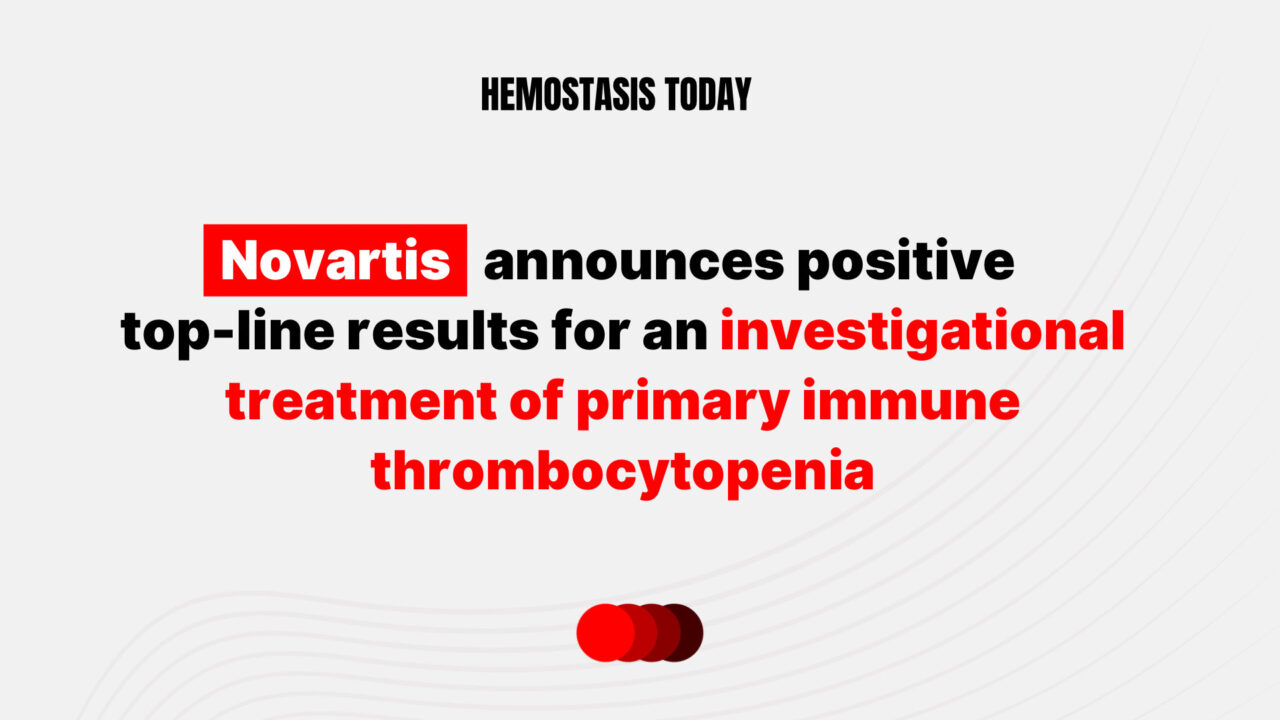 HEMOSTASIS TODAY

Novartis announces positive top-line results for an investigational treatment of primary immune thrombocytopenia